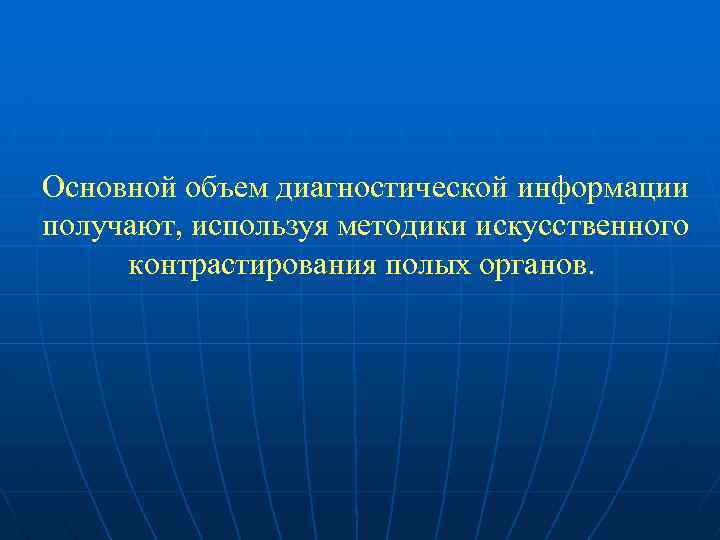 Основной объем диагностической информации получают, используя методики искусственного контрастирования полых органов.